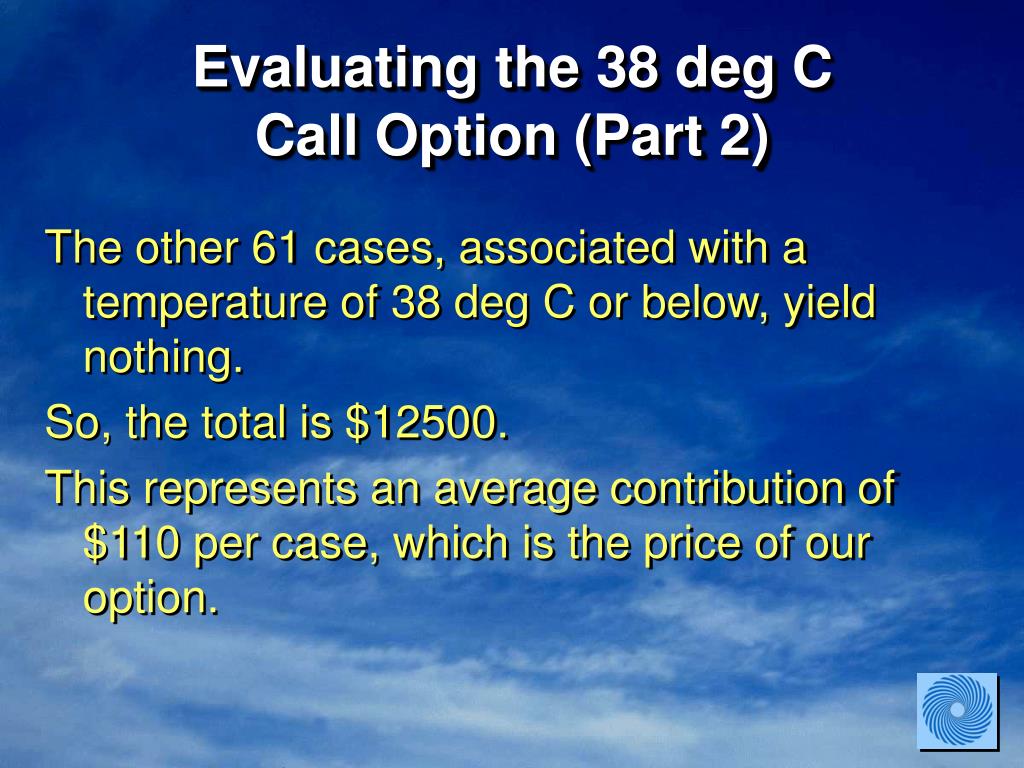 Evaluating the 38 deg C Call Option (Part 2)

The other 61 cases, associated with a temperature of 38 deg C or below, yield nothing.

So, the total is \$12500.

This represents an average contribution of \$110 per case, which is the price of our option.